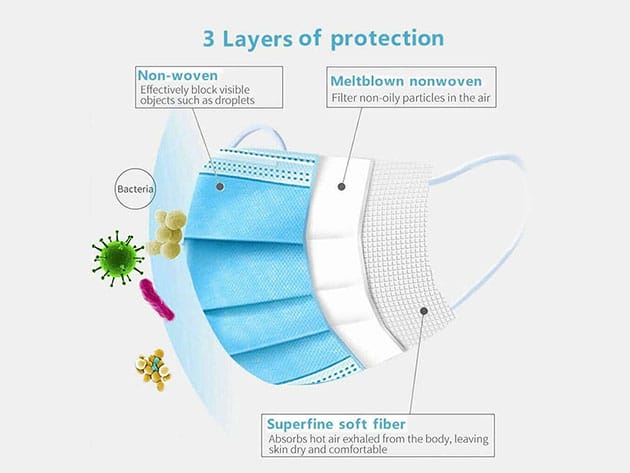 3 Layers of protection

Non-woven
Effectively block visible objects such as droplets

Meltblown nonwoven
Filter non-oily particles in the air

Bacteria

Superfine soft fiber
Absorbs hot air exhaled from the body, leaving skin dry and comfortable